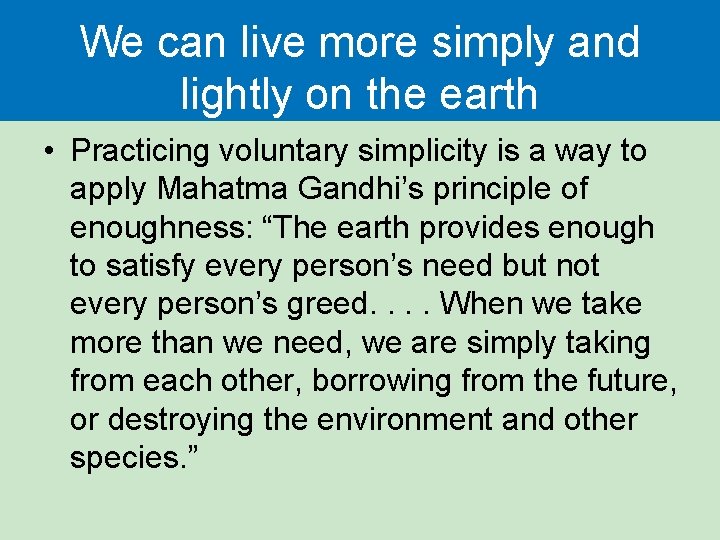 We can live more simply and lightly on the earth

• Practicing voluntary simplicity is a way to apply Mahatma Gandhi’s principle of enoughness: “The earth provides enough to satisfy every person’s need but not every person’s greed. . . . When we take more than we need, we are simply taking from each other, borrowing from the future, or destroying the environment and other species.”